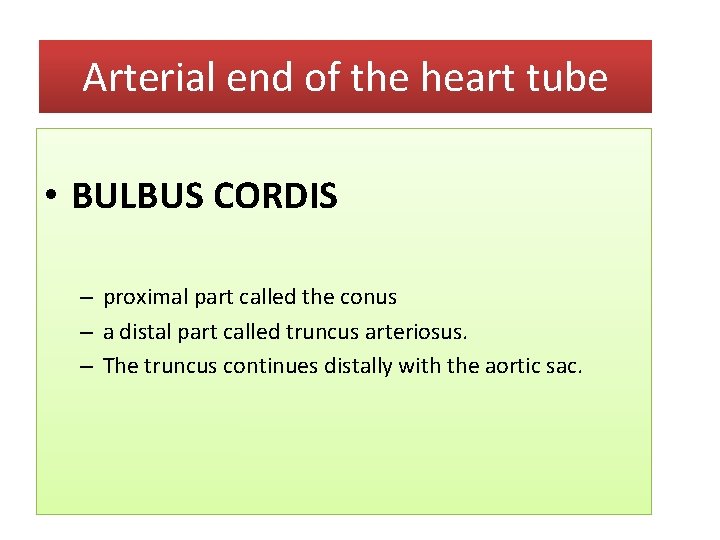 Arterial end of the heart tube

• BULBUS CORDIS

– proximal part called the conus
– a distal part called truncus arteriosus.
– The truncus continues distally with the aortic sac.